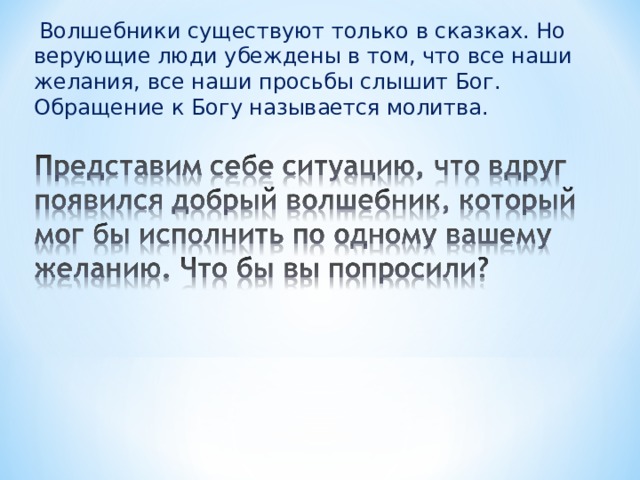 Волшебники существуют только в сказках. Но верующие люди убеждены в том, что все наши желания, все наши просьбы слышит Бог. Обращение к Богу называется молитва.

Представим себе ситуацию, что вдруг появился добрый волшебник, который мог бы исполнить по одному вашему желанию. Что бы вы попросили?